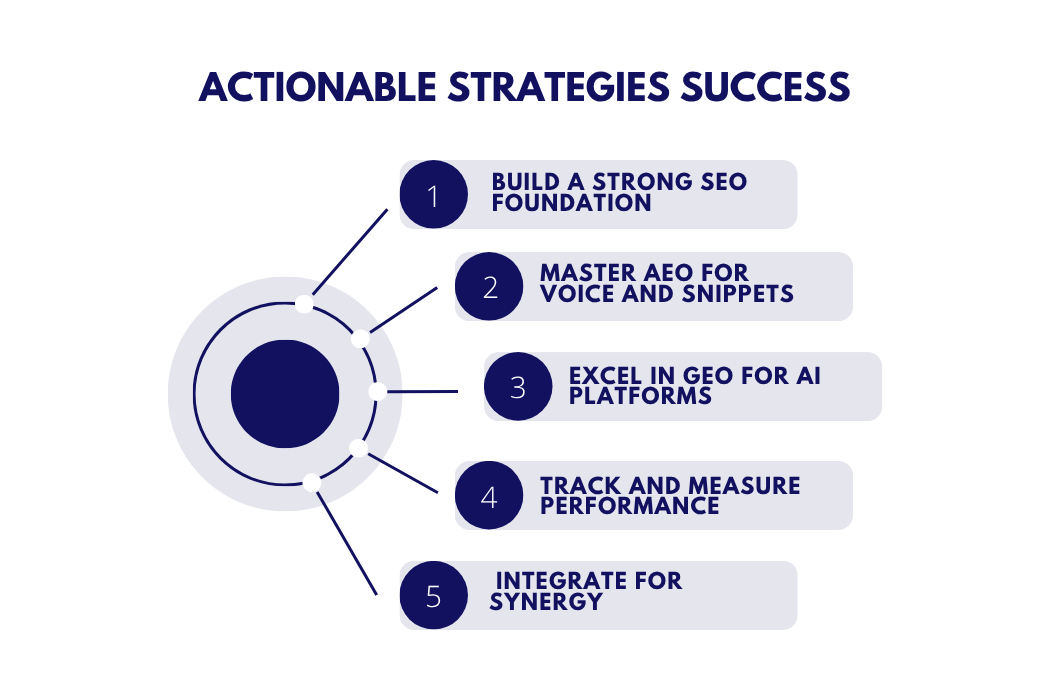 ACTIONABLE STRATEGIES SUCCESS

1 BUILD A STRONG SEO FOUNDATION

2 MASTER AEO FOR VOICE AND SNIPPETS

3 EXCEL IN GEO FOR AI PLATFORMS

4 TRACK AND MEASURE PERFORMANCE

5 INTEGRATE FOR SYNERGY